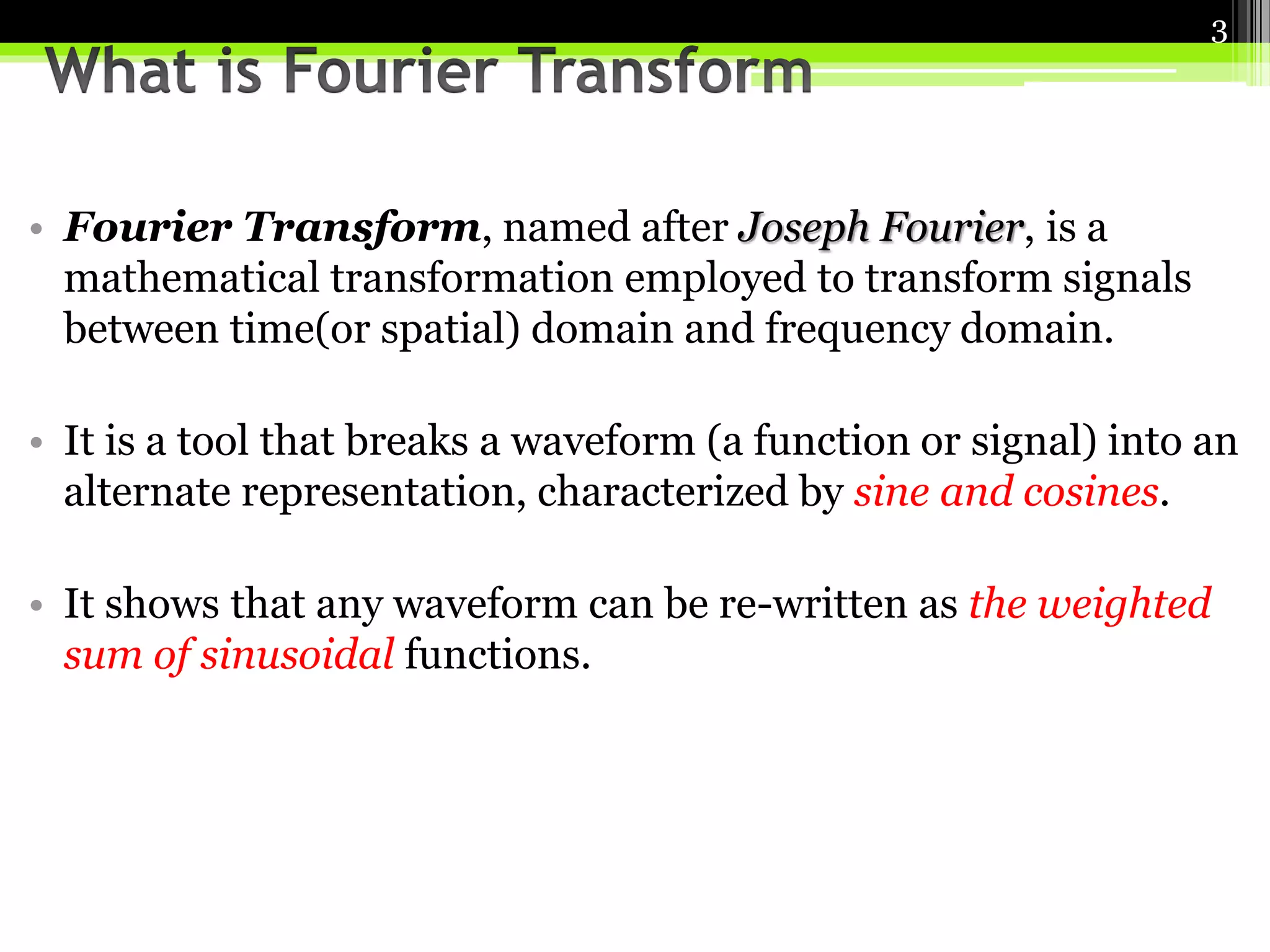 3

What is Fourier Transform

• Fourier Transform, named after Joseph Fourier, is a mathematical transformation employed to transform signals between time(or spatial) domain and frequency domain.

• It is a tool that breaks a waveform (a function or signal) into an alternate representation, characterized by sine and cosines.

• It shows that any waveform can be re-written as the weighted sum of sinusoidal functions.